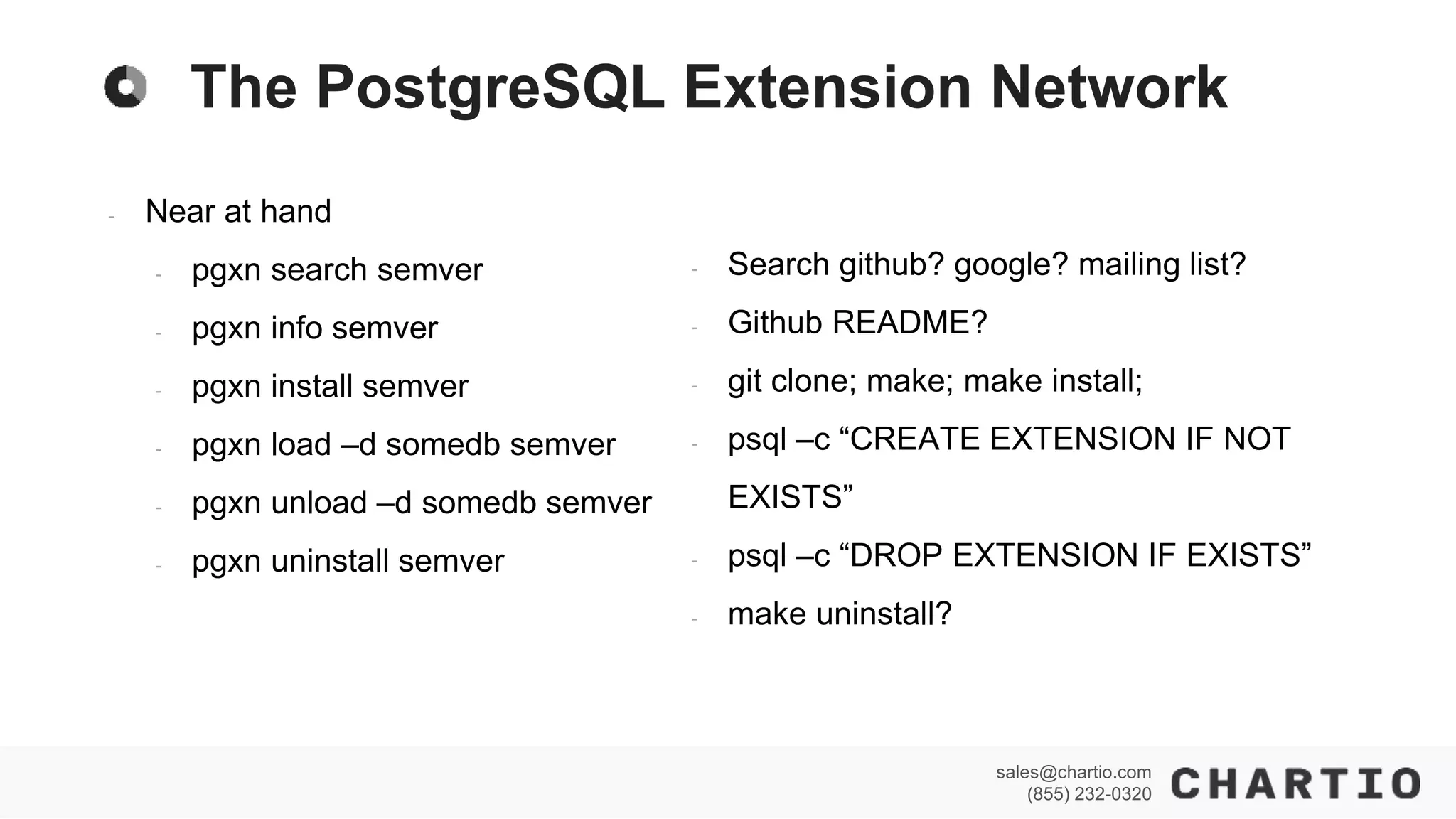 The PostgreSQL Extension Network

- Near at hand
  - pgxn search semver
  - pgxn info semver
  - pgxn install semver
  - pgxn load –d somedb semver
  - pgxn unload –d somedb semver
  - pgxn uninstall semver

- Search github? google? mailing list?
- Github README?
- git clone; make; make install;
- psql –c “CREATE EXTENSION IF NOT EXISTS”
- psql –c “DROP EXTENSION IF EXISTS”
- make uninstall?

sales@chartio.com
(855) 232-0320
CHARTIO